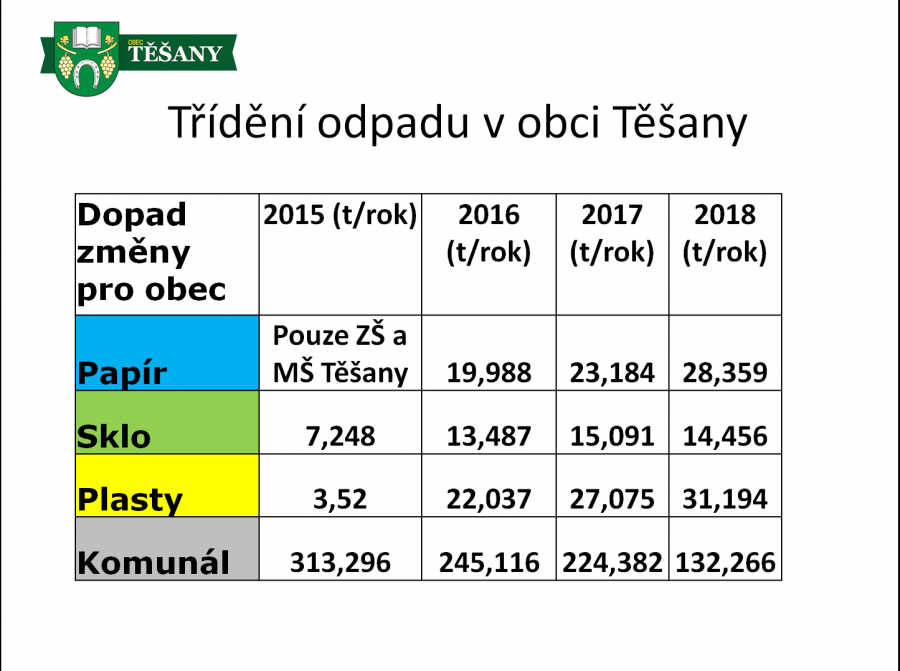 OBEC TĚŠANY

Třídění odpadu v obci Těšany

| Dopad změny pro obec | 2015 (t/rok) | 2016 (t/rok) | 2017 (t/rok) | 2018 (t/rok) |
|---|---|---|---|---|
| Papír | Pouze ZŠ a MŠ Těšany | 19,988 | 23,184 | 28,359 |
| Sklo | 7,248 | 13,487 | 15,091 | 14,456 |
| Plasty | 3,52 | 22,037 | 27,075 | 31,194 |
| Komunál | 313,296 | 245,116 | 224,382 | 132,266 |